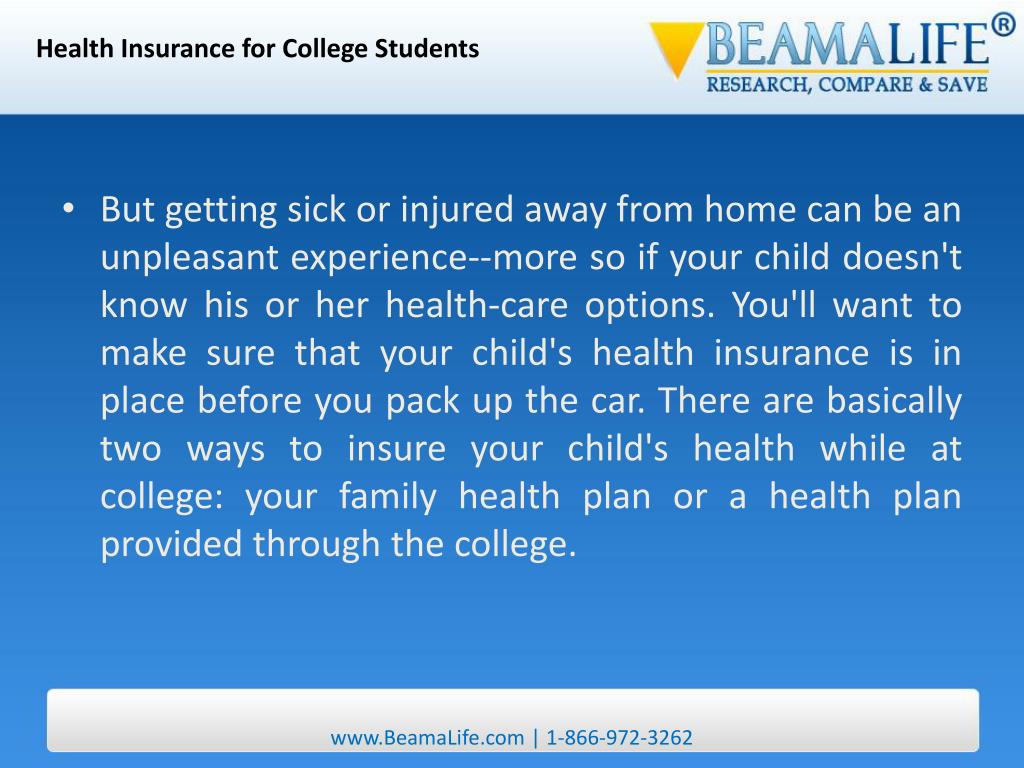 Health Insurance for College Students

BEAMALIFE®
RESEARCH, COMPARE & SAVE

• But getting sick or injured away from home can be an unpleasant experience--more so if your child doesn't know his or her health-care options. You'll want to make sure that your child's health insurance is in place before you pack up the car. There are basically two ways to insure your child's health while at college: your family health plan or a health plan provided through the college.

www.BeamaLife.com | 1-866-972-3262